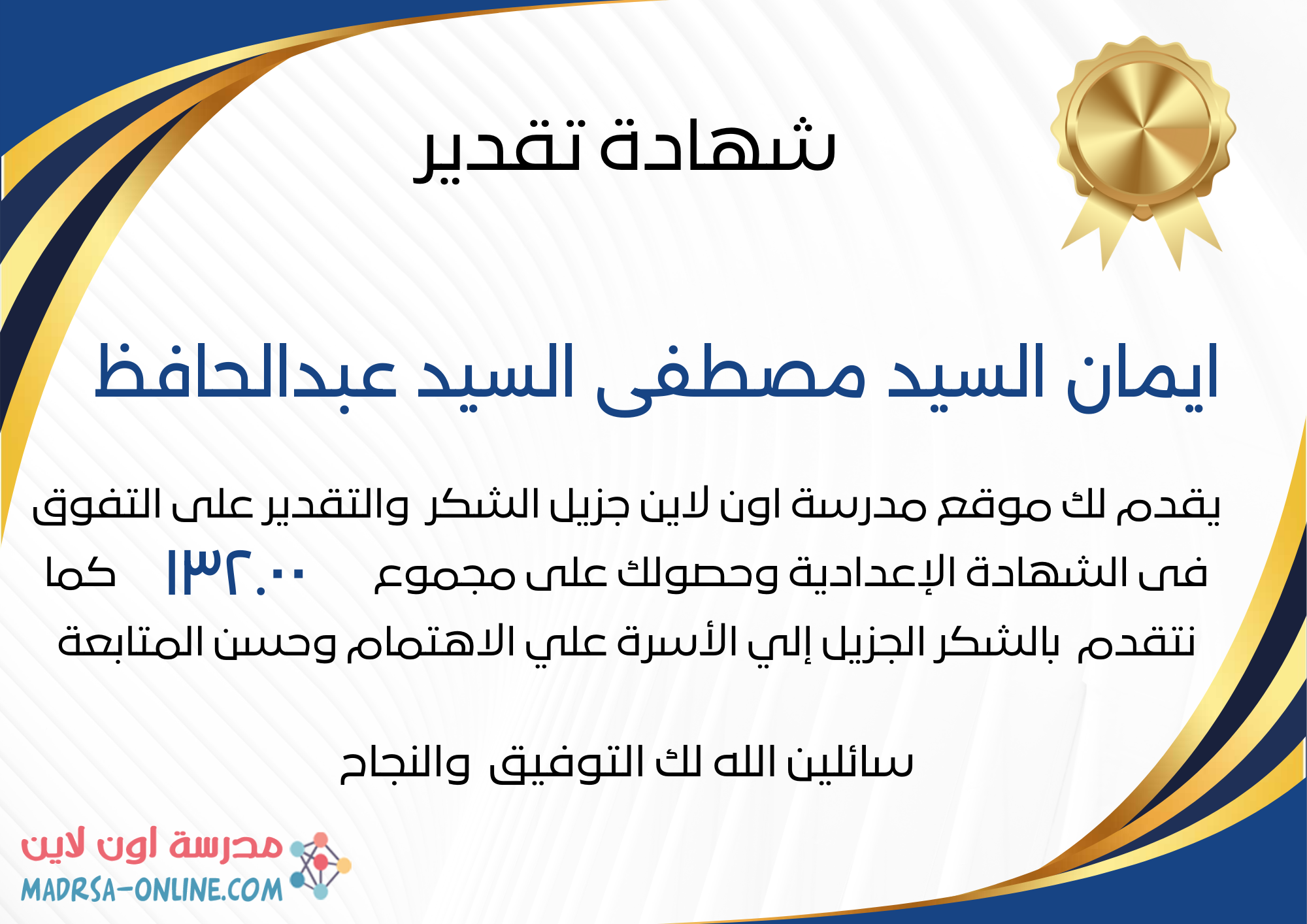 شهادة تقدير

ايمان السيد مصطفى السيد عبدالحافظ

يقدم لك موقع مدرسة اون لاين جزيل الشكر والتقدير على التفوق فى الشهادة الإعدادية وحصولك على مجموع ١٣٢.٠٠ كما نتقدم بالشكر الجزيل إلي الأسرة علي الاهتمام وحسن المتابعة

سائلين الله لك التوفيق والنجاح

مدرسة اون لاين
MADRSA-ONLINE.COM